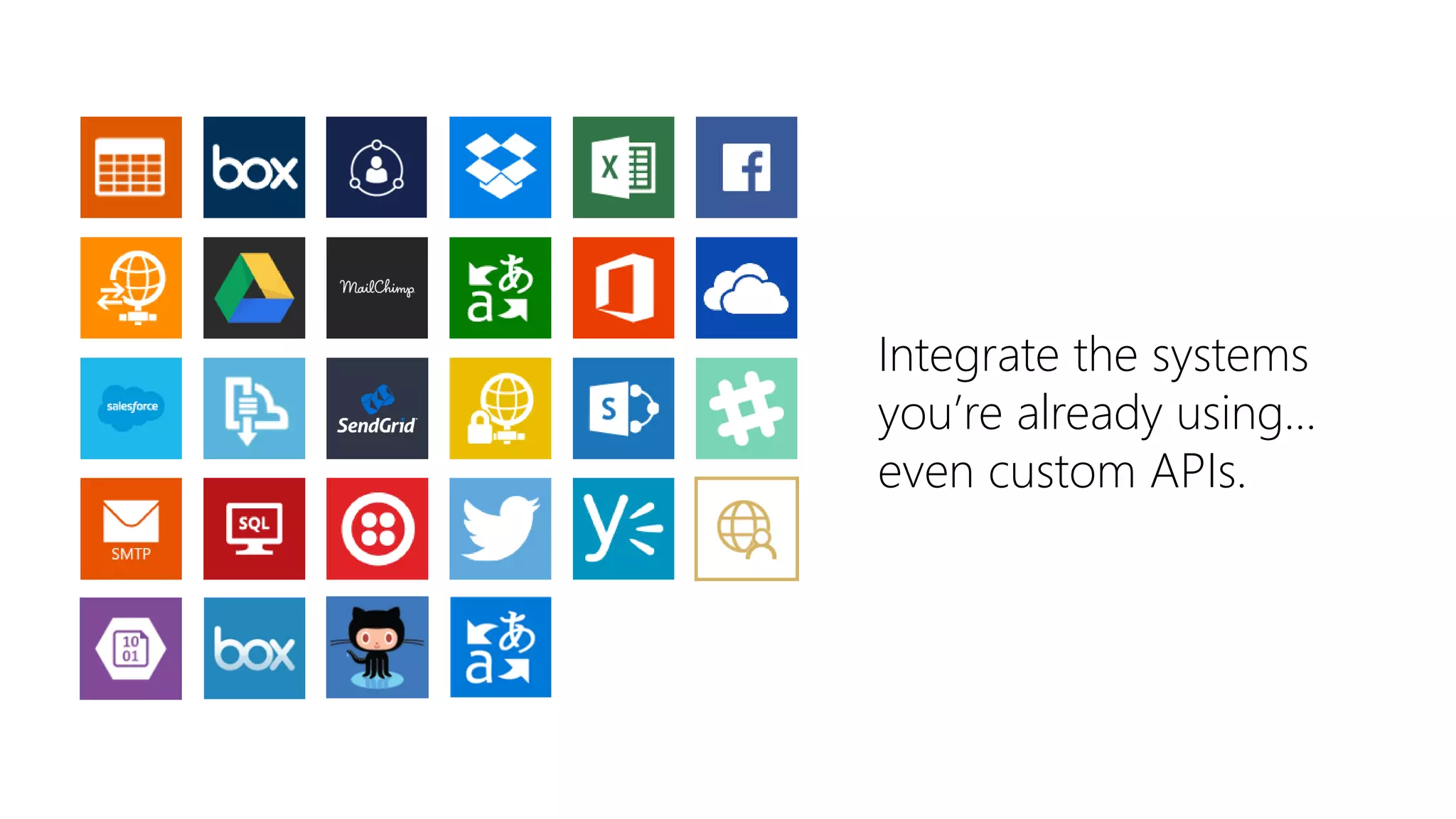 box

X

f

MailChimp

あ
a

salesforce

SendGrid

S

SMTP

SQL

y

10
01

box

あ
a

Integrate the systems you're already using… even custom APIs.